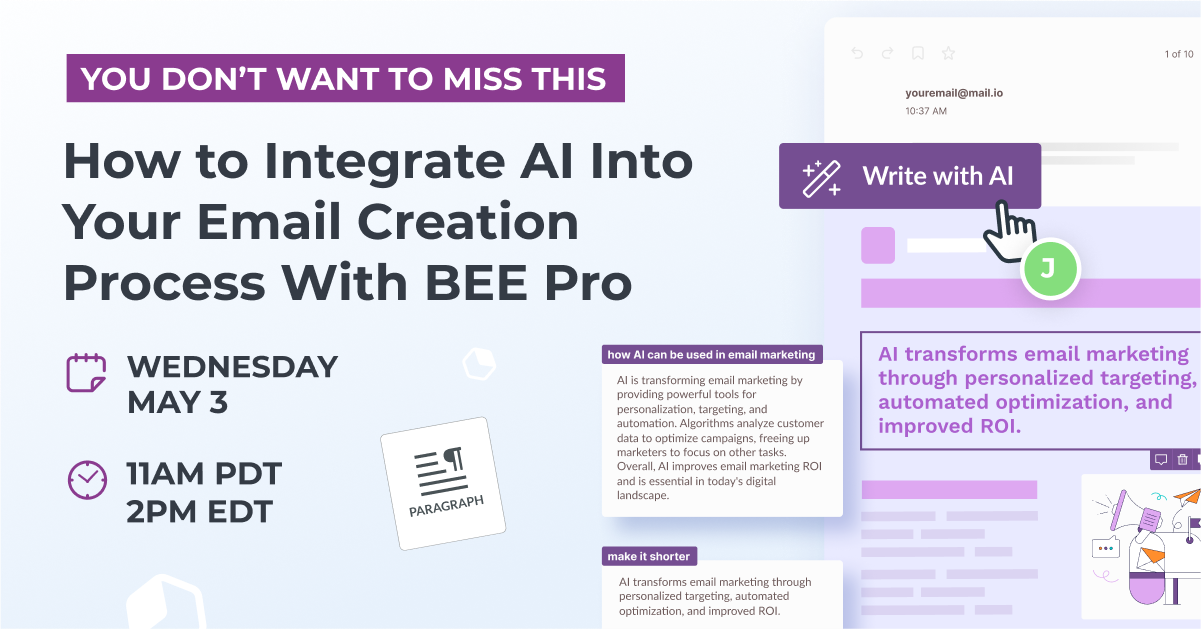 YOU DON'T WANT TO MISS THIS

How to Integrate AI Into Your Email Creation Process With BEE Pro

WEDNESDAY MAY 3

11AM PDT
2PM EDT

PARAGRAPH

1 of 10

youremail@mail.io
10:37 AM

Write with AI

J

how AI can be used in email marketing

AI is transforming email marketing by providing powerful tools for personalization, targeting, and automation. Algorithms analyze customer data to optimize campaigns, freeing up marketers to focus on other tasks. Overall, AI improves email marketing ROI and is essential in today's digital landscape.

make it shorter

AI transforms email marketing through personalized targeting, automated optimization, and improved ROI.

AI transforms email marketing through personalized targeting, automated optimization, and improved ROI.